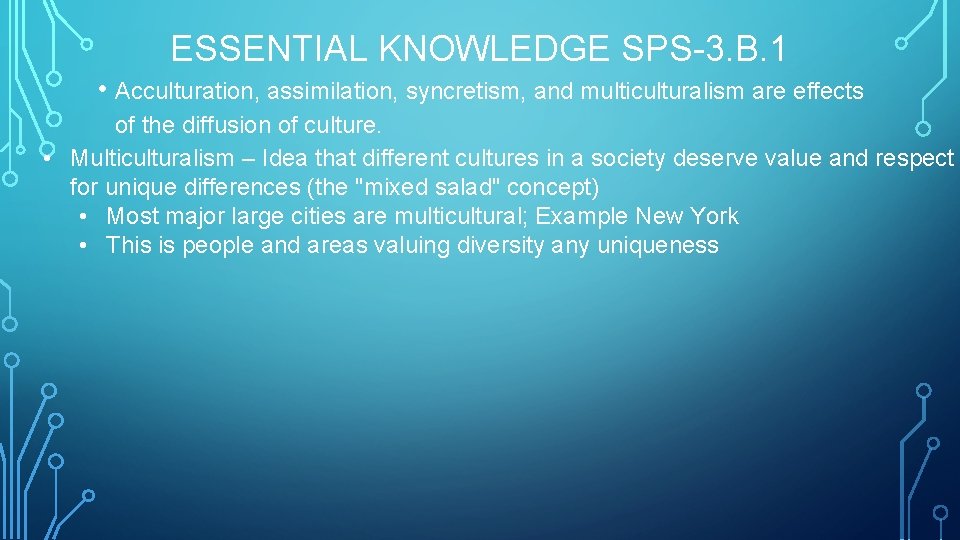 ESSENTIAL KNOWLEDGE SPS-3.B.1

• Acculturation, assimilation, syncretism, and multiculturalism are effects of the diffusion of culture.

• Multiculturalism – Idea that different cultures in a society deserve value and respect for unique differences (the "mixed salad" concept)
  • Most major large cities are multicultural; Example New York
  • This is people and areas valuing diversity any uniqueness